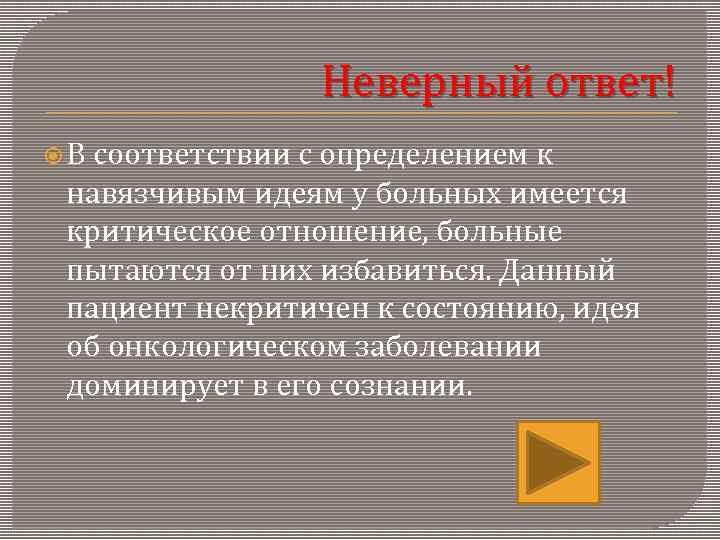 Неверный ответ!

В соответствии с определением к навязчивым идеям у больных имеется критическое отношение, больные пытаются от них избавиться. Данный пациент некритичен к состоянию, идея об онкологическом заболевании доминирует в его сознании.